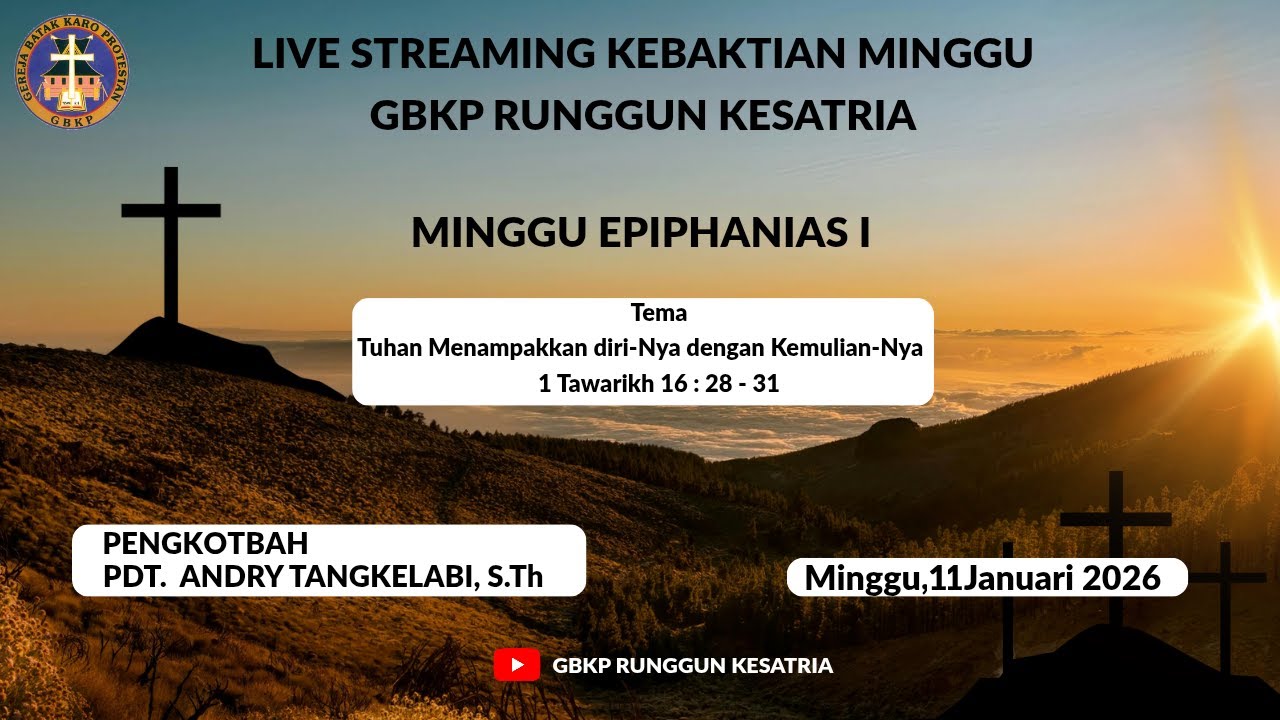 GEREJA BATAK KARO PROTESTAN
GBKP

LIVE STREAMING KEBAKTIAN MINGGU
GBKP RUNGGUN KESATRIA

MINGGU EPIPHANIAS I

Tema
Tuhan Menampakkan diri-Nya dengan Kemulian-Nya
1 Tawarikh 16 : 28 - 31

PENGKOTBAH
PDT. ANDRY TANGKELABI, S.Th

Minggu,11Januari 2026

GBKP RUNGGUN KESATRIA